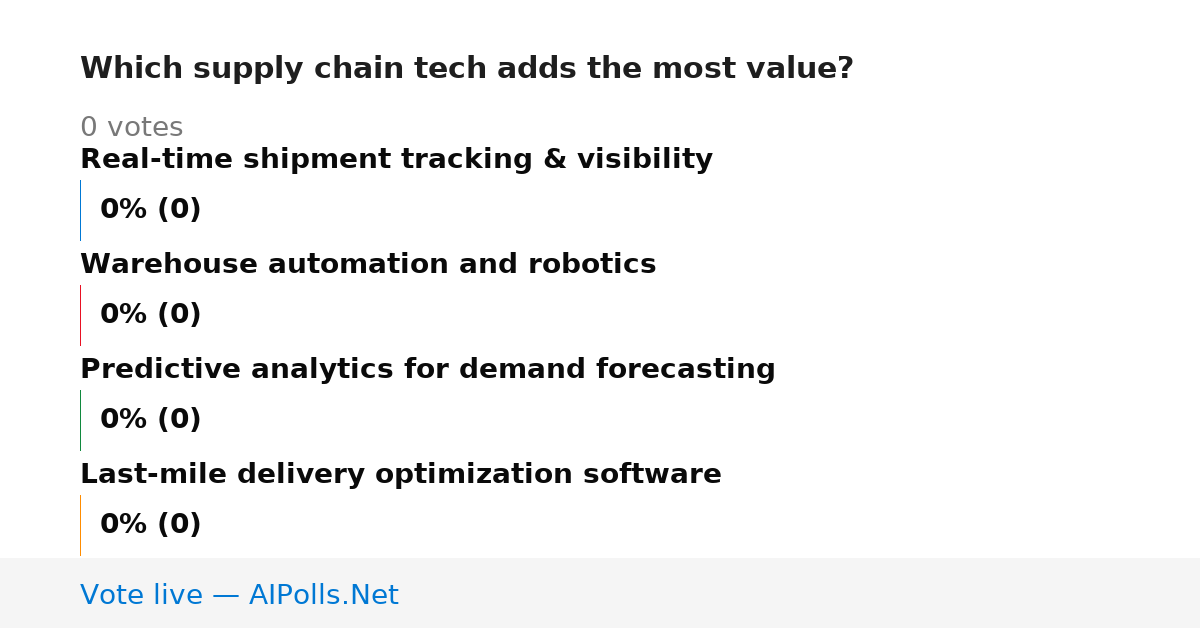 Which supply chain tech adds the most value?

0 votes

Real-time shipment tracking & visibility

0% (0)

Warehouse automation and robotics

0% (0)

Predictive analytics for demand forecasting

0% (0)

Last-mile delivery optimization software

0% (0)

Vote live — AIPolls.Net